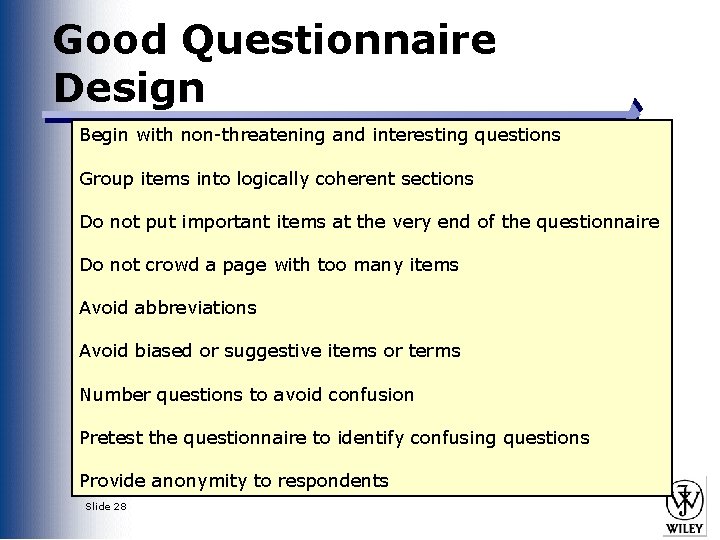 Good Questionnaire Design

Begin with non-threatening and interesting questions

Group items into logically coherent sections

Do not put important items at the very end of the questionnaire

Do not crowd a page with too many items

Avoid abbreviations

Avoid biased or suggestive items or terms

Number questions to avoid confusion

Pretest the questionnaire to identify confusing questions

Provide anonymity to respondents

Slide 28

WILEY